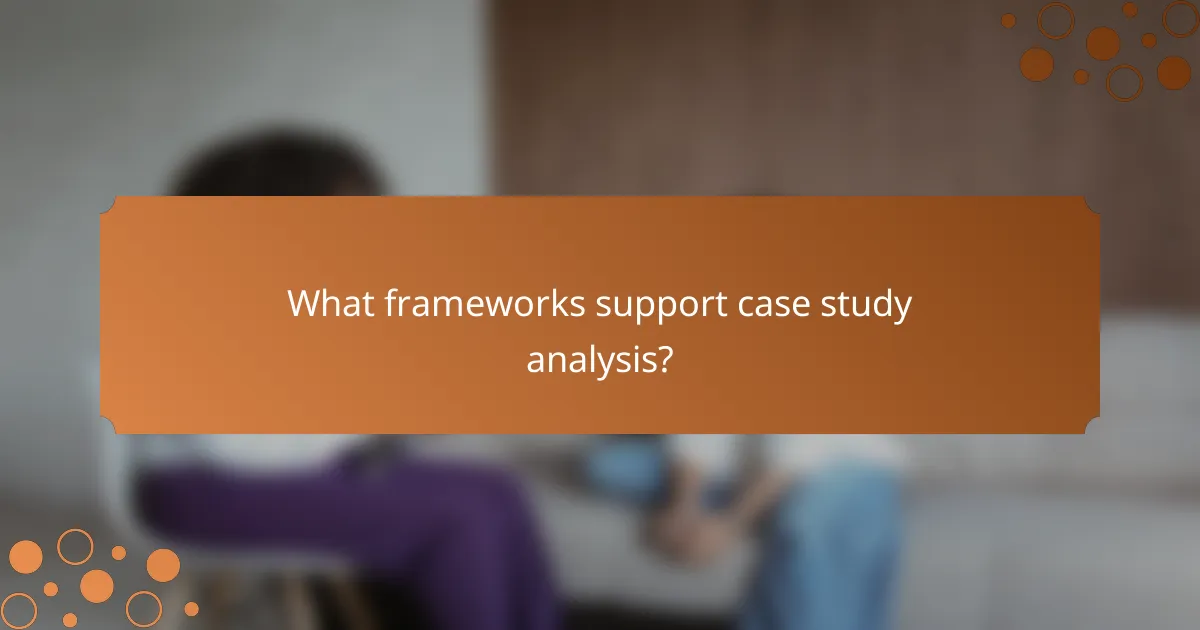 What frameworks support case study analysis?